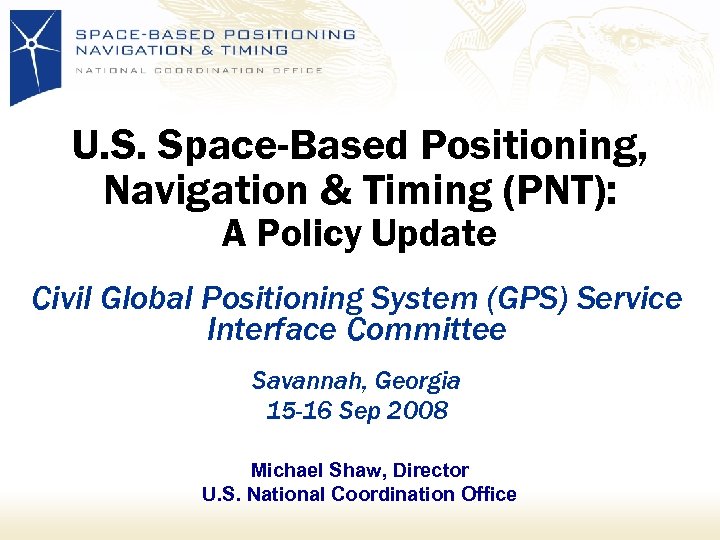 SPACE-BASED POSITIONING
NAVIGATION & TIMING
NATIONAL COORDINATION OFFICE

U.S. Space-Based Positioning, Navigation & Timing (PNT):
A Policy Update

Civil Global Positioning System (GPS) Service Interface Committee

Savannah, Georgia
15-16 Sep 2008

Michael Shaw, Director
U.S. National Coordination Office